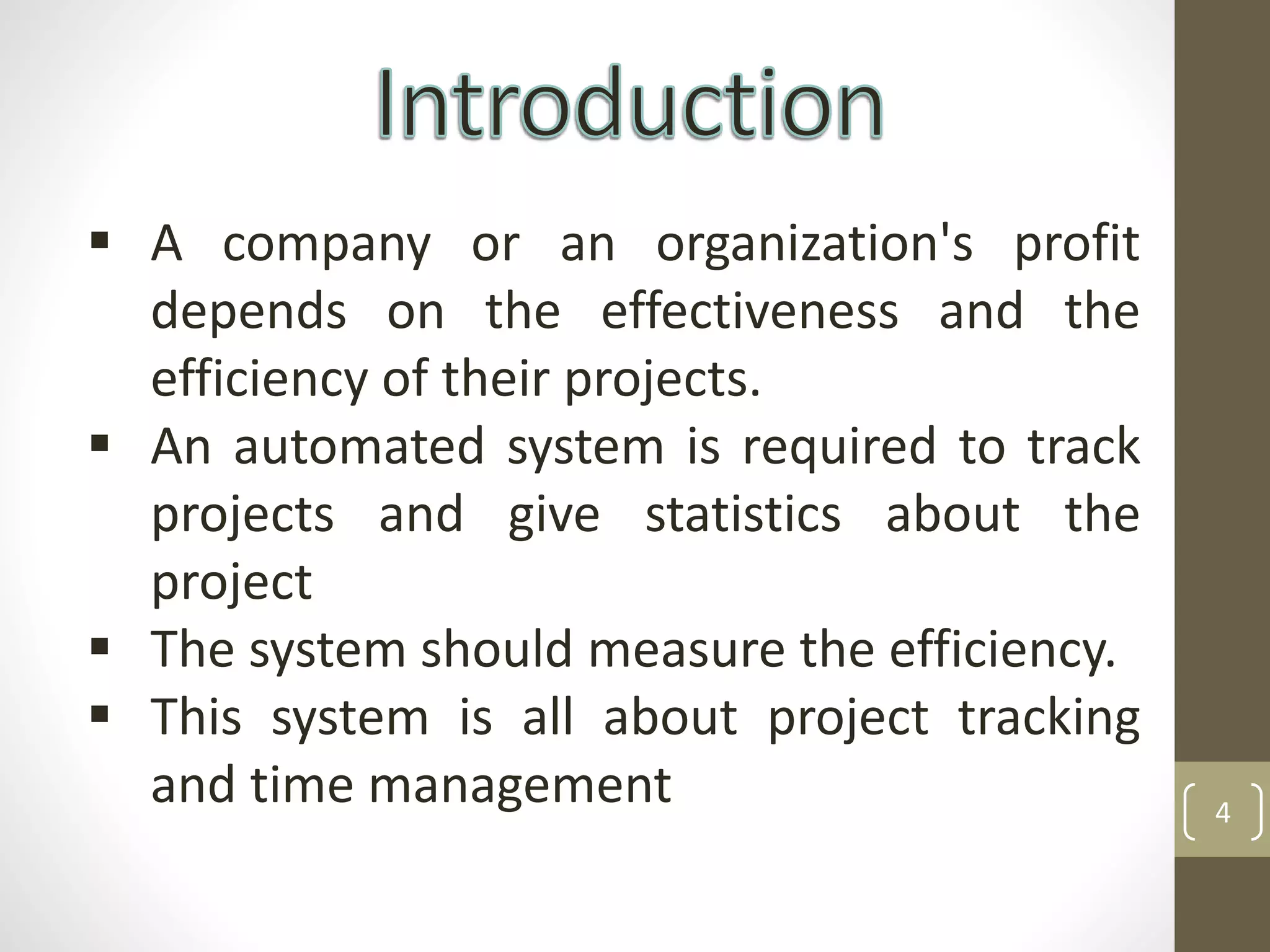 Introduction

▪ A company or an organization's profit depends on the effectiveness and the efficiency of their projects.
▪ An automated system is required to track projects and give statistics about the project
▪ The system should measure the efficiency.
▪ This system is all about project tracking and time management

4